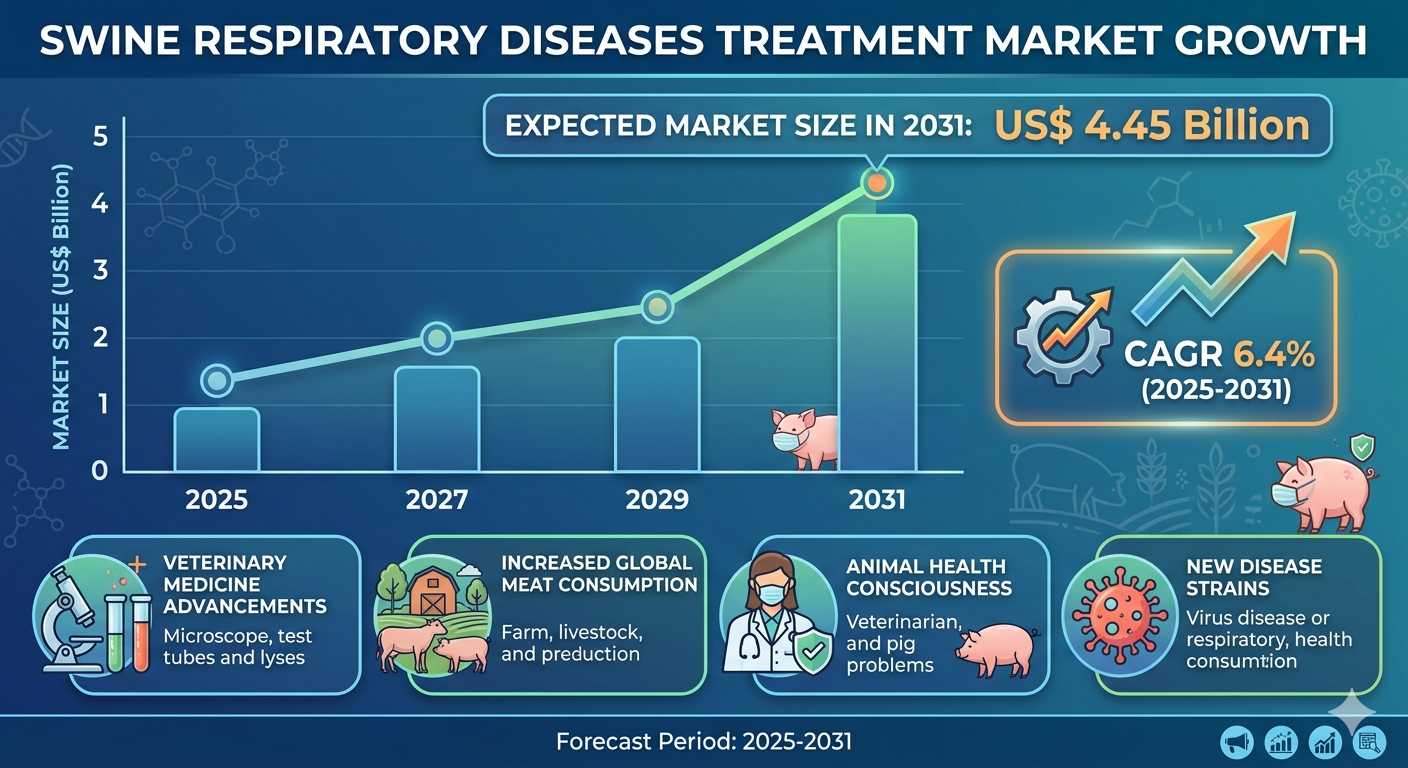 SWINE RESPIRATORY DISEASES TREATMENT MARKET GROWTH

EXPECTED MARKET SIZE IN 2031: US$ 4.45 Billion

MARKET SIZE (US$ Billion)

5
4
3
2
1
0

2025
2027
2029
2031

CAGR 6.4%
(2025-2031)

VETERINARY MEDICINE ADVANCEMENTS
Microscope, test tubes and lyses

INCREASED GLOBAL MEAT CONSUMPTION
Farm, livestock, and preduction

ANIMAL HEALTH CONSCIOUSNESS
Veterinarian, and pig problems

NEW DISEASE STRAINS
Virus disease or respiratory, health consumtion

Forecast Period: 2025-2031